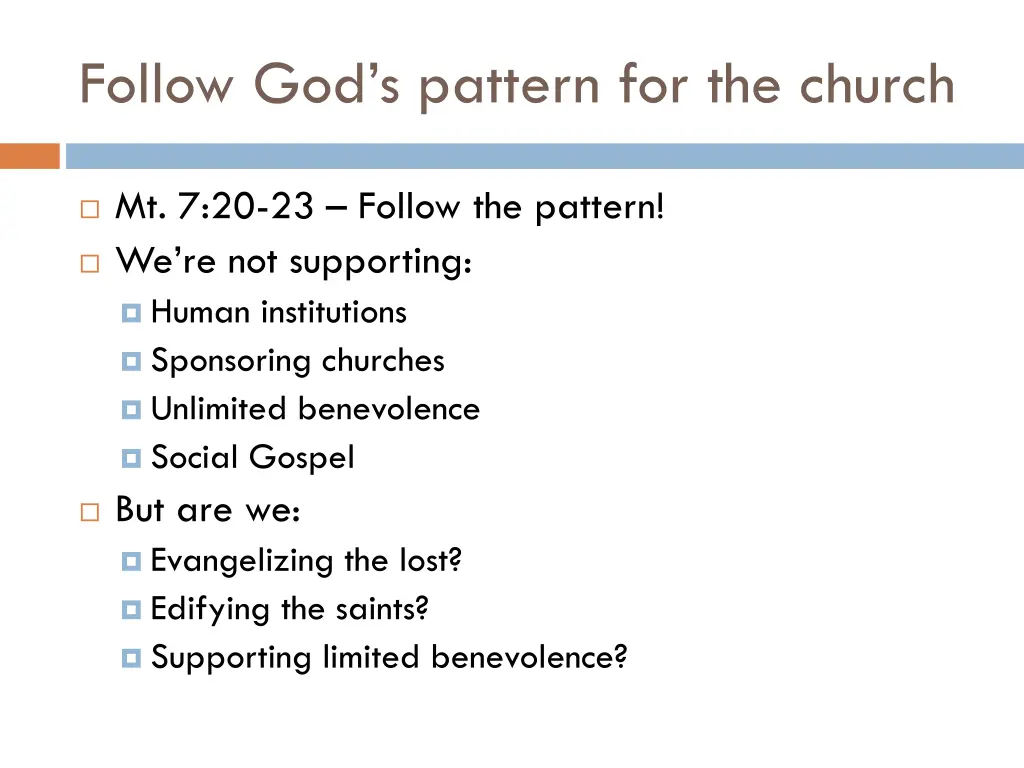 Follow God’s pattern for the church

Mt. 7:20-23 – Follow the pattern!

We’re not supporting:

Human institutions

Sponsoring churches

Unlimited benevolence

Social Gospel

But are we:

Evangelizing the lost?

Edifying the saints?

Supporting limited benevolence?